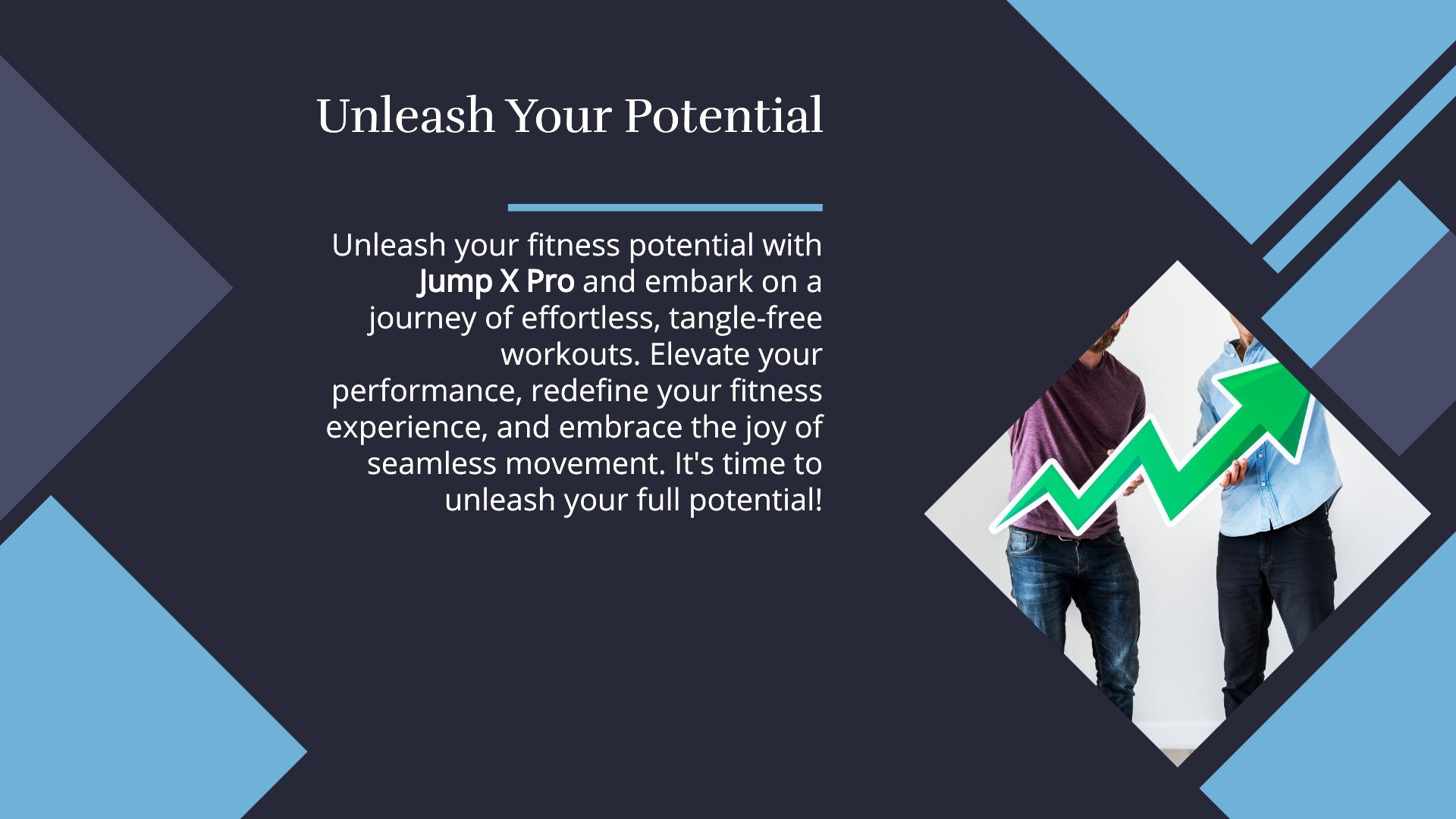 Unleash Your Potential

Unleash your fitness potential with Jump X Pro and embark on a journey of effortless, tangle-free workouts. Elevate your performance, redefine your fitness experience, and embrace the joy of seamless movement. It's time to unleash your full potential!